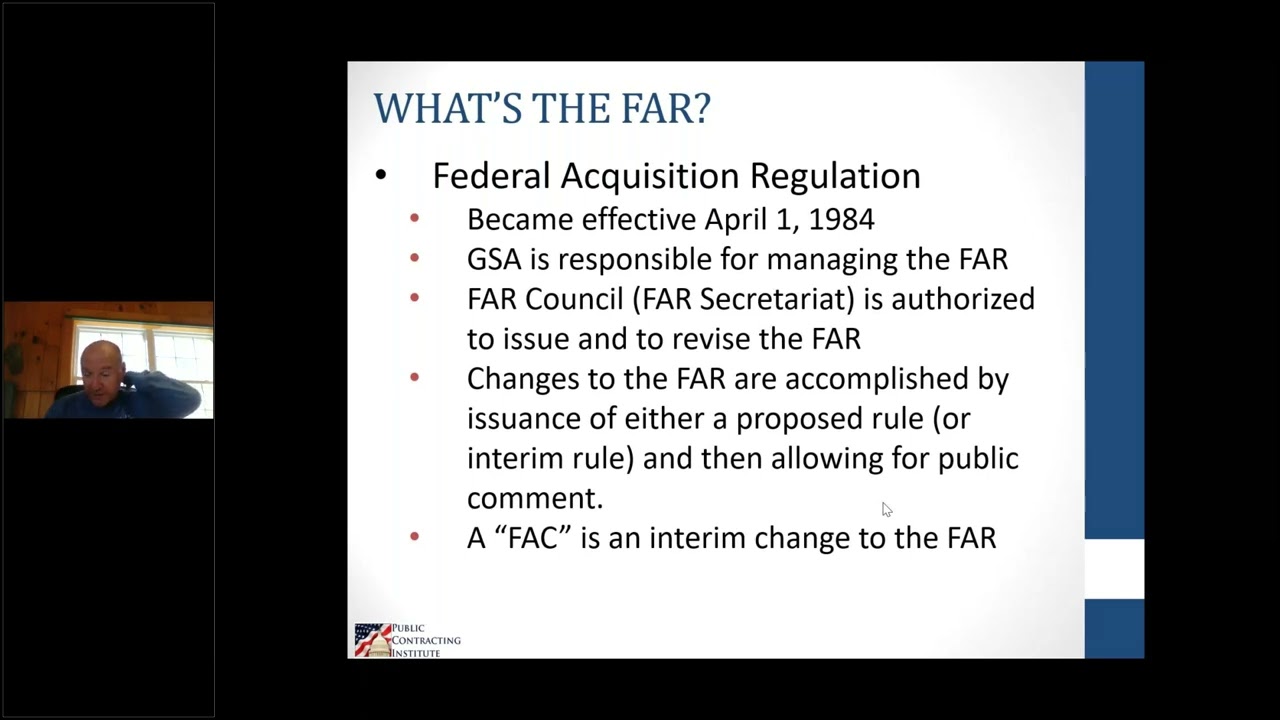 WHAT'S THE FAR?

• Federal Acquisition Regulation
  • Became effective April 1, 1984
  • GSA is responsible for managing the FAR
  • FAR Council (FAR Secretariat) is authorized to issue and to revise the FAR
  • Changes to the FAR are accomplished by issuance of either a proposed rule (or interim rule) and then allowing for public comment.
  • A "FAC" is an interim change to the FAR

PUBLIC CONTRACTING INSTITUTE